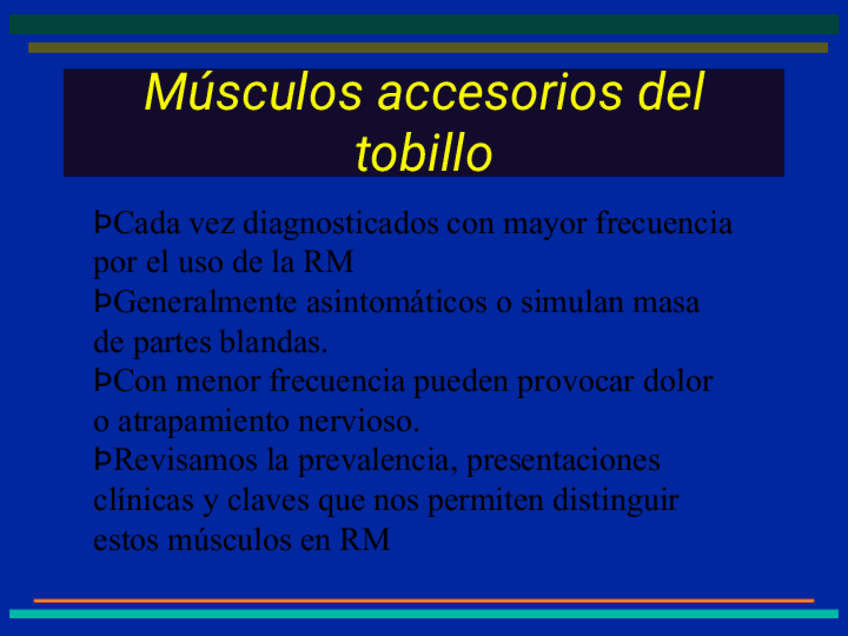 Músculos accesorios del tobillo

ÞCada vez diagnosticados con mayor frecuencia por el uso de la RM
ÞGeneralmente asintomáticos o simulan masa de partes blandas.
ÞCon menor frecuencia pueden provocar dolor o atrapamiento nervioso.
ÞRevisamos la prevalencia, presentaciones clínicas y claves que nos permiten distinguir estos músculos en RM